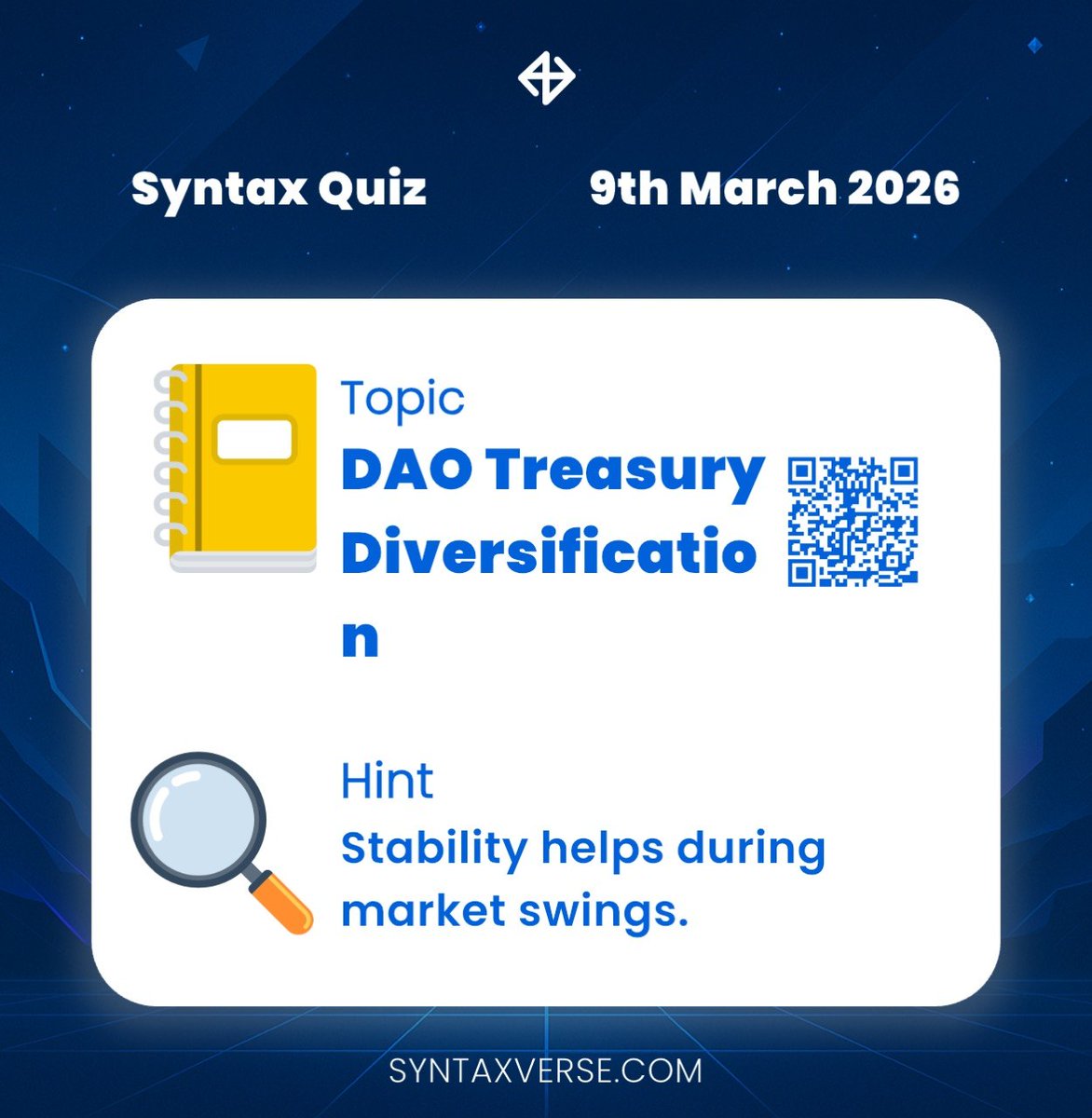 Syntax Quiz

9th March 2026

Topic

DAO Treasury Diversification

Hint

Stability helps during market swings.

SYNTAXVERSE.COM